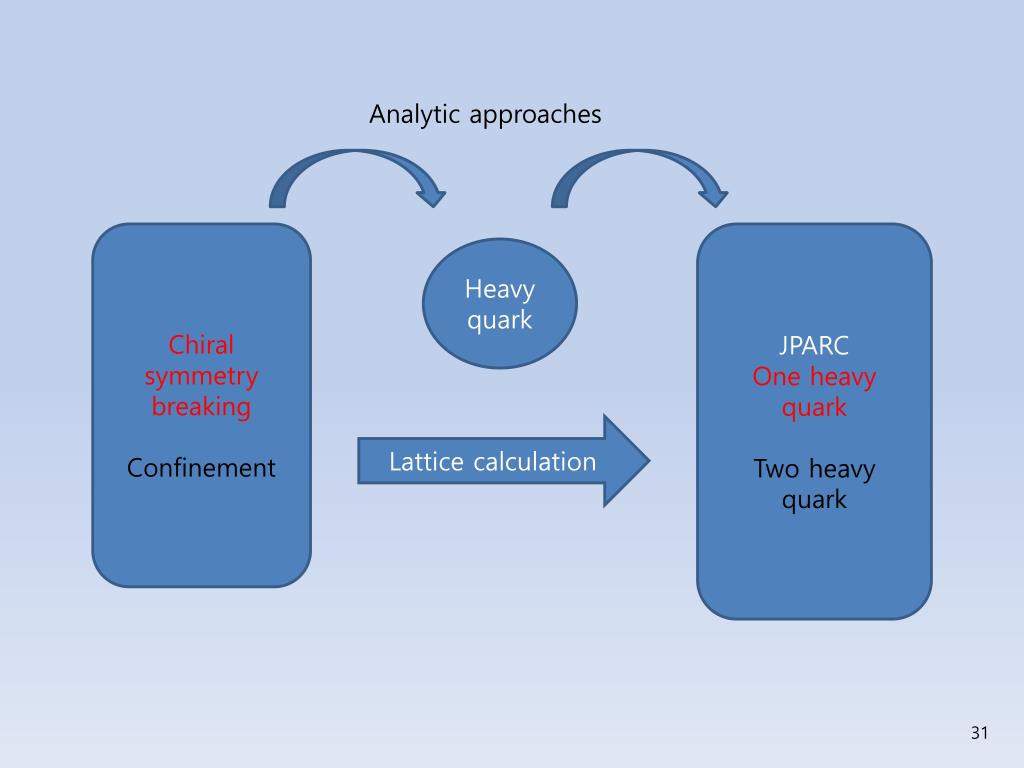 Analytic approaches

Chiral symmetry breaking

Confinement

Heavy quark

Lattice calculation

JPARC
One heavy quark

Two heavy quark

31